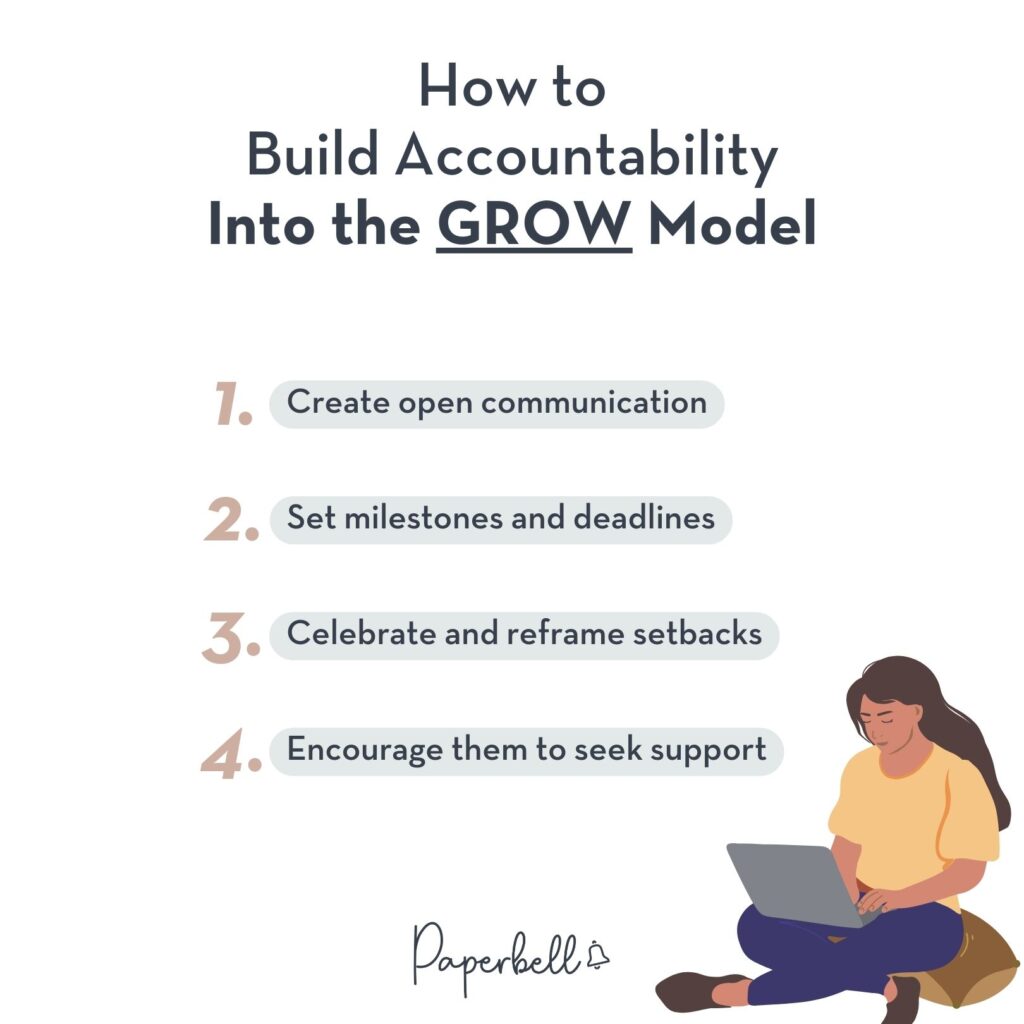 How to
Build Accountability
Into the GROW Model

1. Create open communication

2. Set milestones and deadlines

3. Celebrate and reframe setbacks

4. Encourage them to seek support

Paperbell